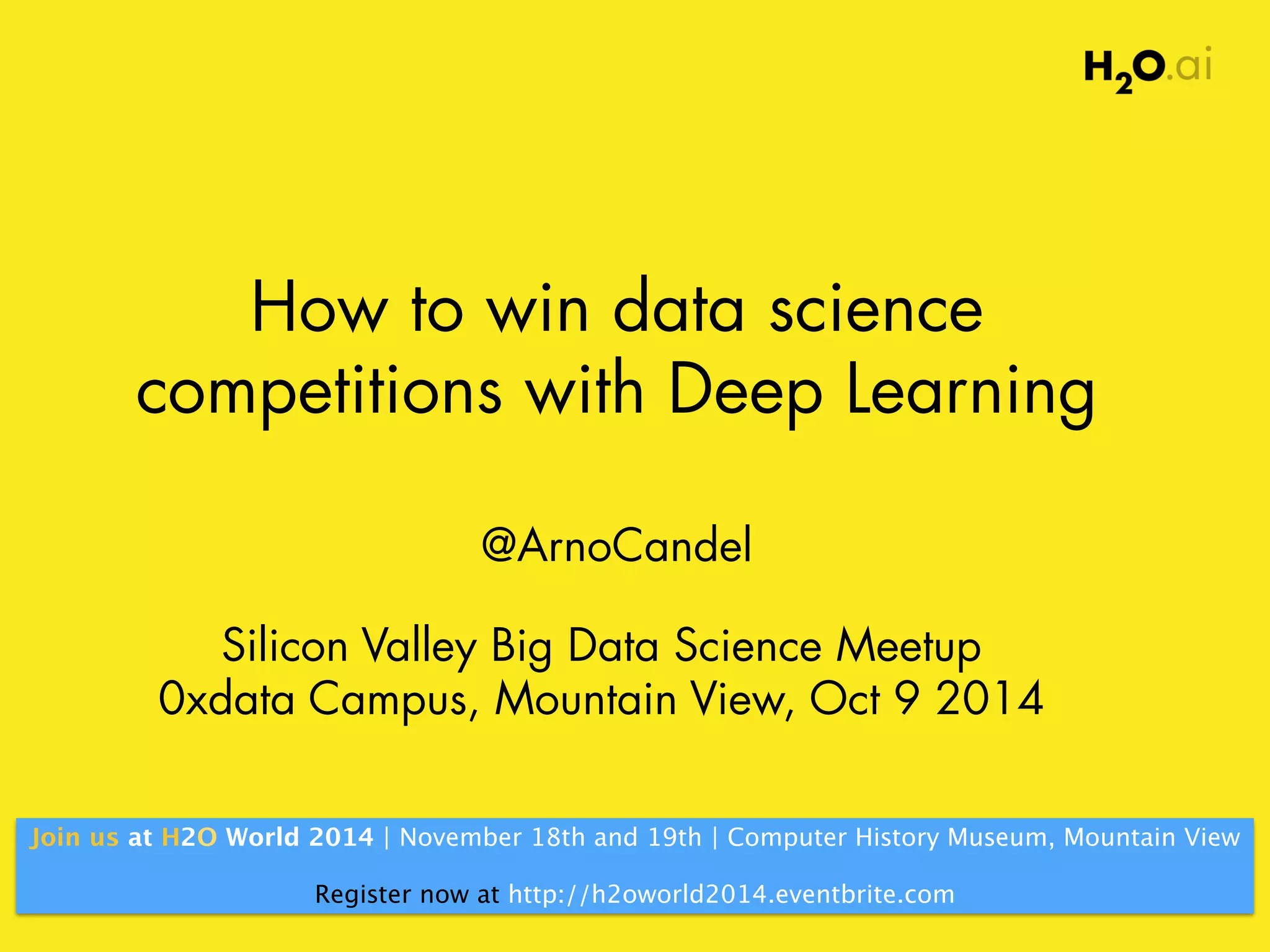 $H_2O$.ai

How to win data science competitions with Deep Learning

@ArnoCandel

Silicon Valley Big Data Science Meetup
0xdata Campus, Mountain View, Oct 9 2014

Join us at H2O World 2014 | November 18th and 19th | Computer History Museum, Mountain View

Register now at http://h2oworld2014.eventbrite.com